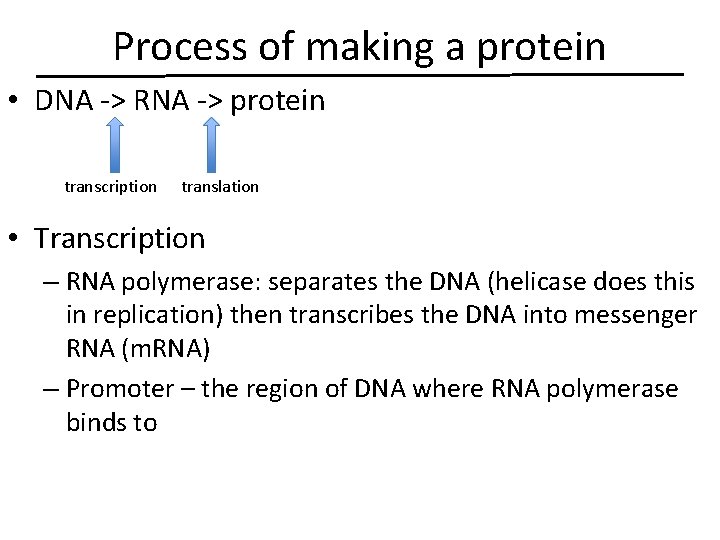 Process of making a protein

• DNA -> RNA -> protein

transcription translation

• Transcription
– RNA polymerase: separates the DNA (helicase does this in replication) then transcribes the DNA into messenger RNA (mRNA)
– Promoter – the region of DNA where RNA polymerase binds to